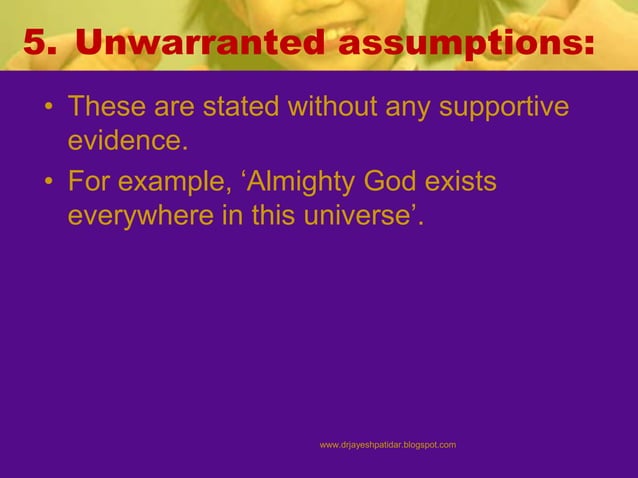 5. Unwarranted assumptions:

• These are stated without any supportive evidence.

• For example, ‘Almighty God exists everywhere in this universe’.

www.drjayeshpatidar.blogspot.com